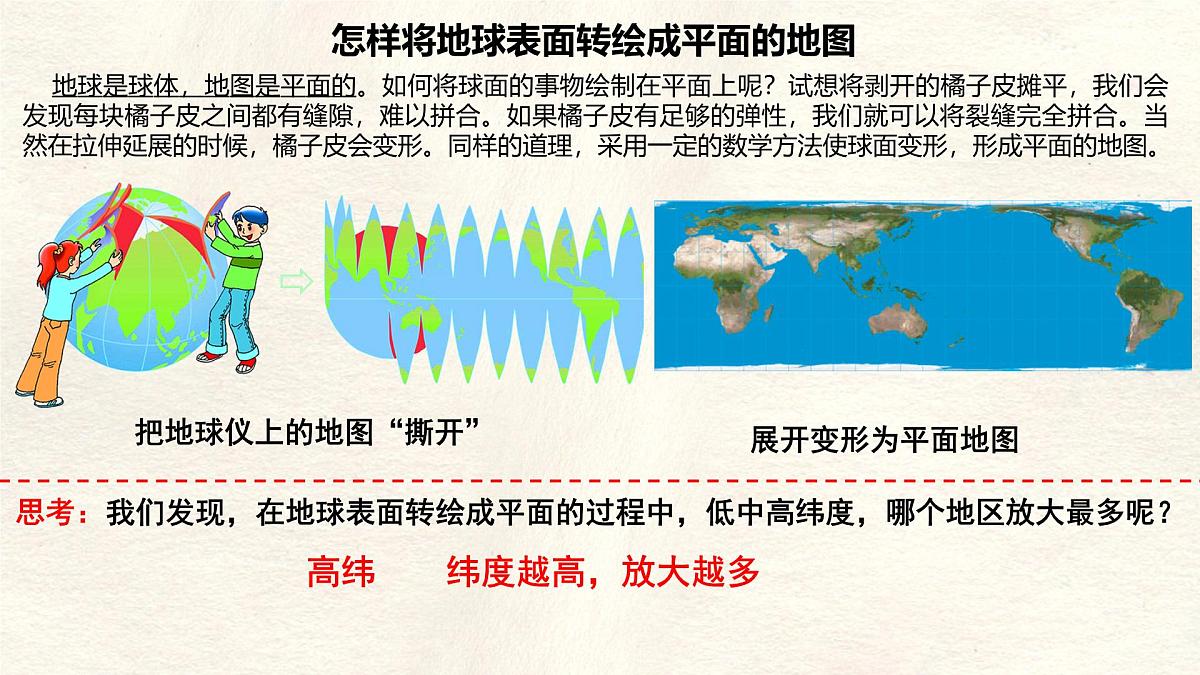 怎样将地球表面转绘成平面的地图

地球是球体，地图是平面的。如何将球面的事物绘制在平面上呢？试想将剥开的橘子皮摊平，我们会发现每块橘子皮之间都有缝隙，难以拼合。如果橘子皮有足够的弹性，我们就可以将裂缝完全拼合。当然在拉伸延展的时候，橘子皮会变形。同样的道理，采用一定的数学方法使球面变形，形成平面的地图。

把地球仪上的地图“撕开”

展开变形为平面地图

思考：我们发现，在地球表面转绘成平面的过程中，低中高纬度，哪个地区放大最多呢？

高纬　　纬度越高，放大越多